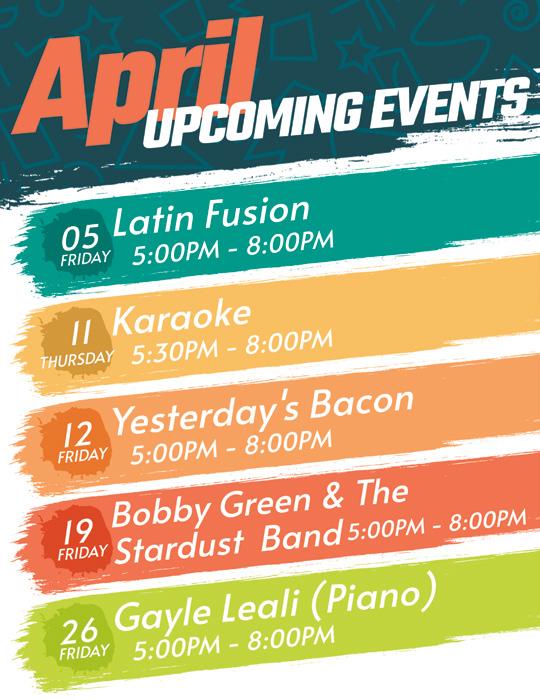 April
UPCOMING EVENTS

05
FRIDAY
Latin Fusion
5:00PM - 8:00PM

11
THURSDAY
Karaoke
5:30PM - 8:00PM

12
FRIDAY
Yesterday's Bacon
5:00PM - 8:00PM

19
FRIDAY
Bobby Green & The Stardust Band 5:00PM - 8:00PM

26
FRIDAY
Gayle Leali (Piano)
5:00PM - 8:00PM